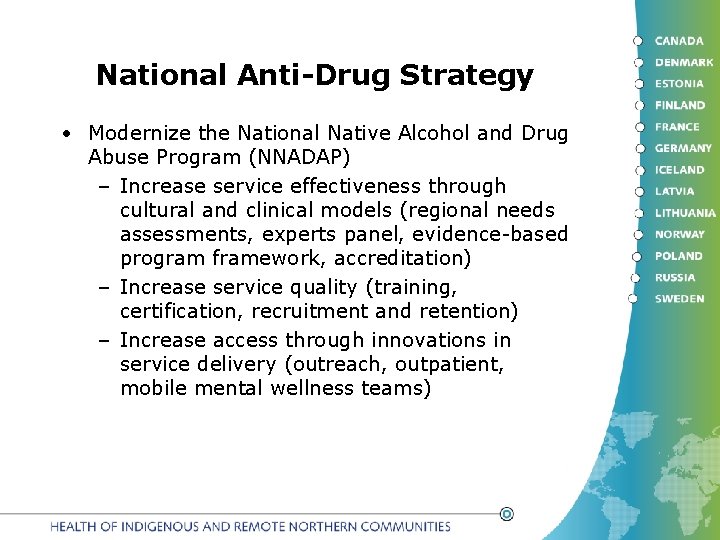 National Anti-Drug Strategy

• Modernize the National Native Alcohol and Drug Abuse Program (NNADAP)
  – Increase service effectiveness through cultural and clinical models (regional needs assessments, experts panel, evidence-based program framework, accreditation)
  – Increase service quality (training, certification, recruitment and retention)
  – Increase access through innovations in service delivery (outreach, outpatient, mobile mental wellness teams)

CANADA
DENMARK
ESTONIA
FINLAND
FRANCE
GERMANY
ICELAND
LATVIA
LITHUANIA
NORWAY
POLAND
RUSSIA
SWEDEN

HEALTH OF INDIGENOUS AND REMOTE NORTHERN COMMUNITIES